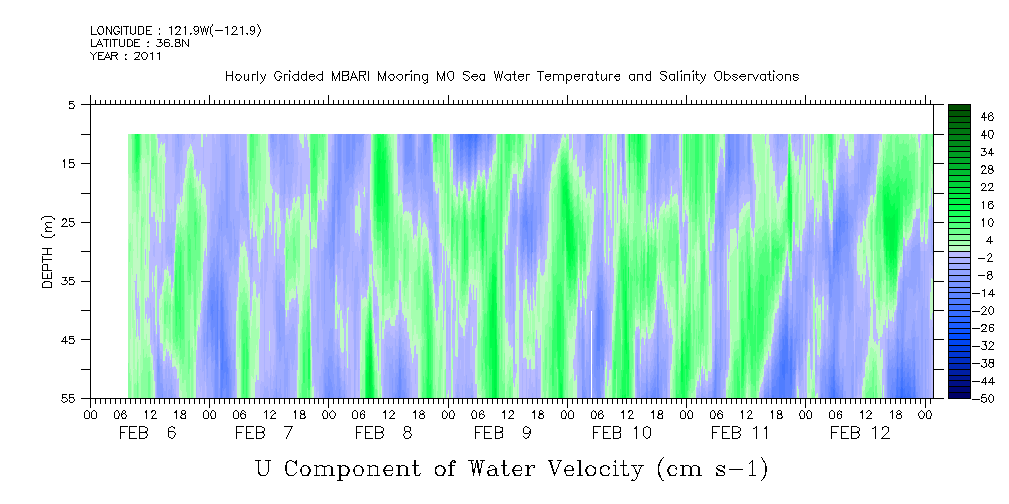 LONGITUDE : 121.9W(-121.9)
LATITUDE : 36.8N
YEAR : 2011

Hourly Gridded MBARI Mooring M0 Sea Water Temperature and Salinity Observations

DEPTH (m)

5
15
25
35
45
55

46
40
34
28
22
16
10
4
-2
-8
-14
-20
-26
-32
-38
-44
-50

00 06 12 18 00 06 12 18 00 06 12 18 00 06 12 18 00 06 12 18 00 06 12 18 00 06 12 18 00

FEB 6 FEB 7 FEB 8 FEB 9 FEB 10 FEB 11 FEB 12

U Component of Water Velocity (cm s-1)